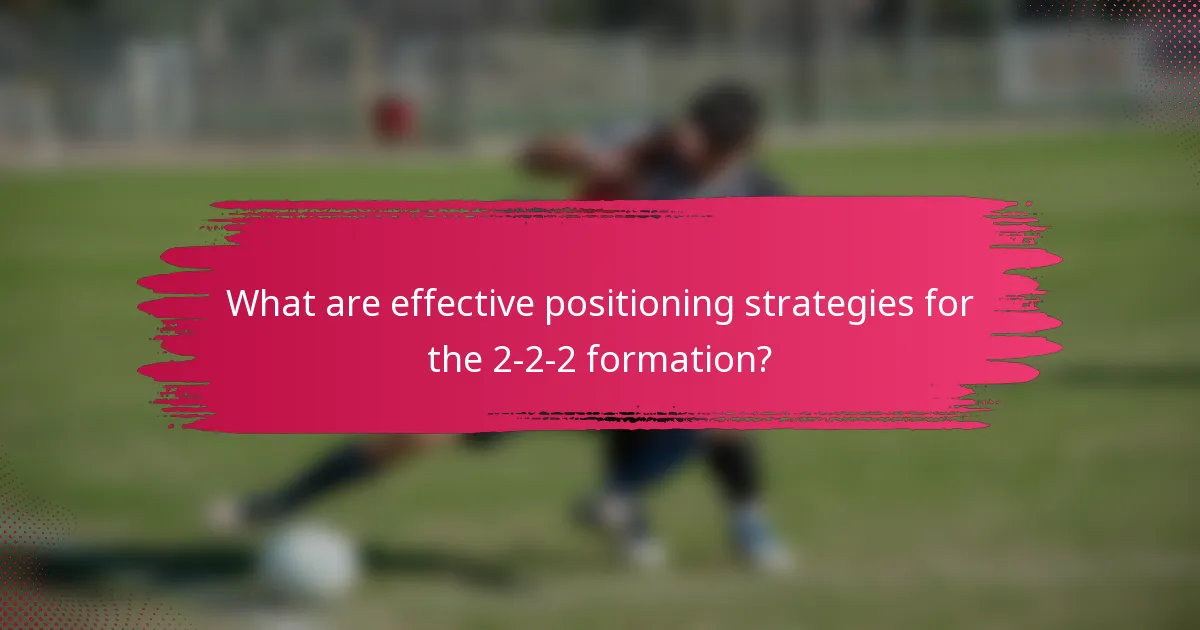 What are effective positioning strategies for the 2-2-2 formation?